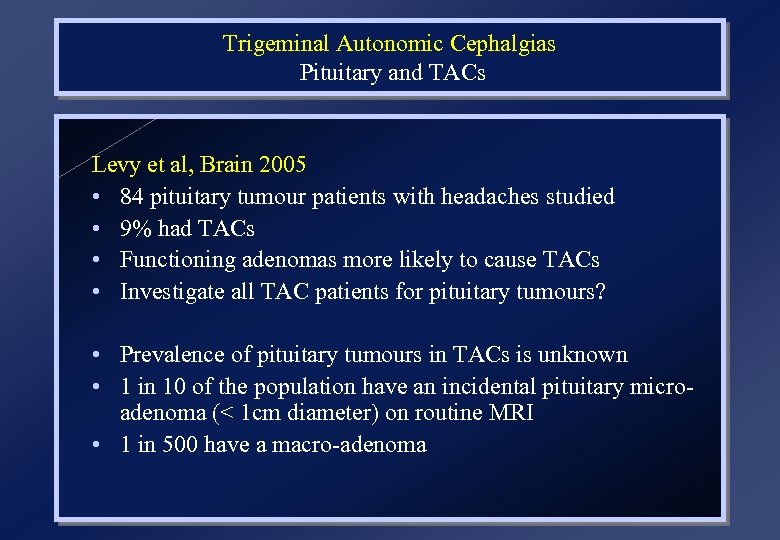 Trigeminal Autonomic Cephalgias
Pituitary and TACs

Levy et al, Brain 2005
• 84 pituitary tumour patients with headaches studied
• 9% had TACs
• Functioning adenomas more likely to cause TACs
• Investigate all TAC patients for pituitary tumours?

• Prevalence of pituitary tumours in TACs is unknown
• 1 in 10 of the population have an incidental pituitary micro-adenoma (< 1cm diameter) on routine MRI
• 1 in 500 have a macro-adenoma